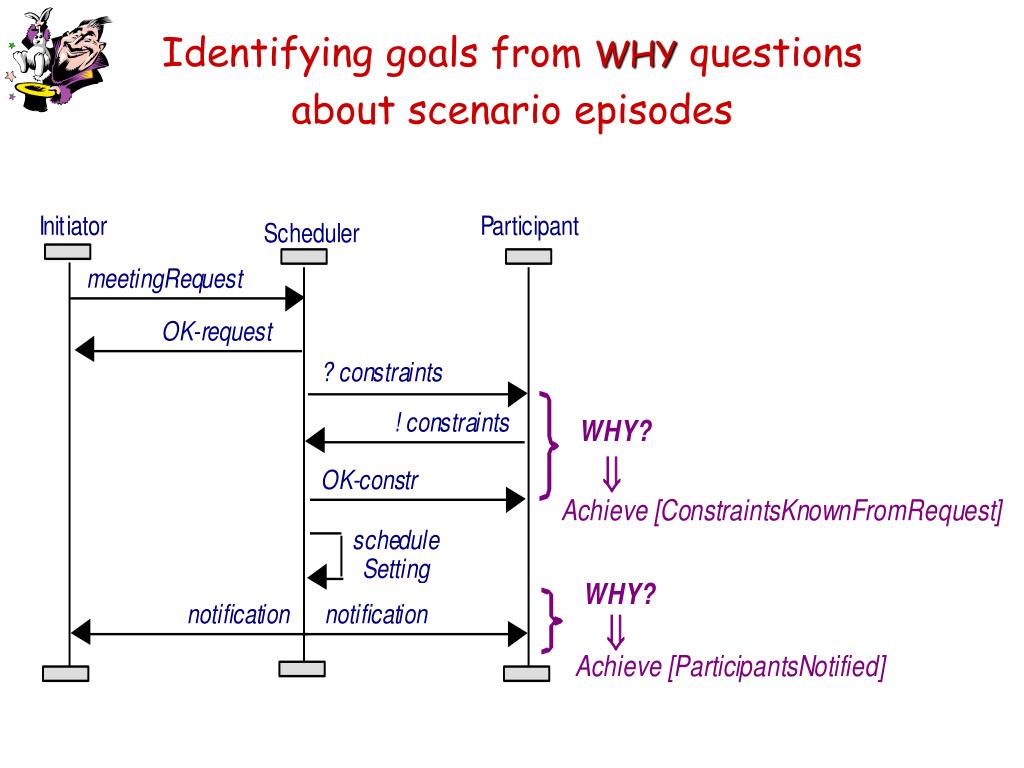 Identifying goals from WHY questions about scenario episodes

Initiator
Scheduler
Participant

meetingRequest
OK-request
? constraints
! constraints
OK-constr
schedule Setting
notification
notification

WHY?
$\Downarrow$
Achieve [ConstraintsKnownFromRequest]

WHY?
$\Downarrow$
Achieve [ParticipantsNotified]